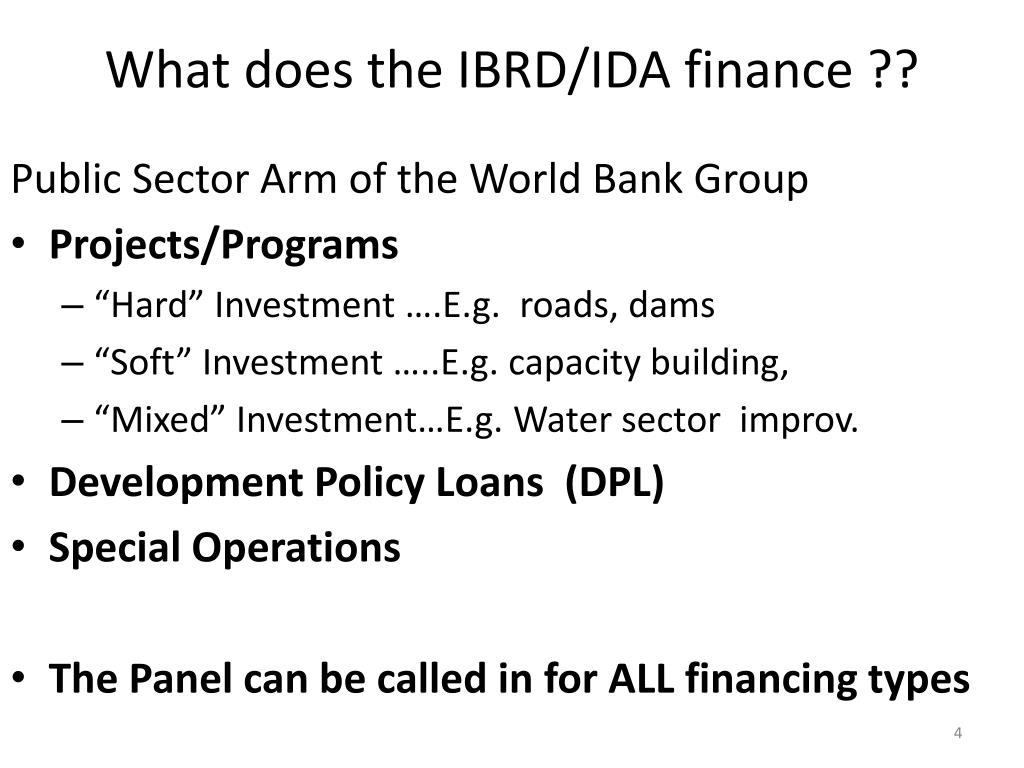 What does the IBRD/IDA finance ??

Public Sector Arm of the World Bank Group

• Projects/Programs
– “Hard” Investment ….E.g. roads, dams
– “Soft” Investment …..E.g. capacity building,
– “Mixed” Investment…E.g. Water sector improv.
• Development Policy Loans (DPL)
• Special Operations

• The Panel can be called in for ALL financing types

4